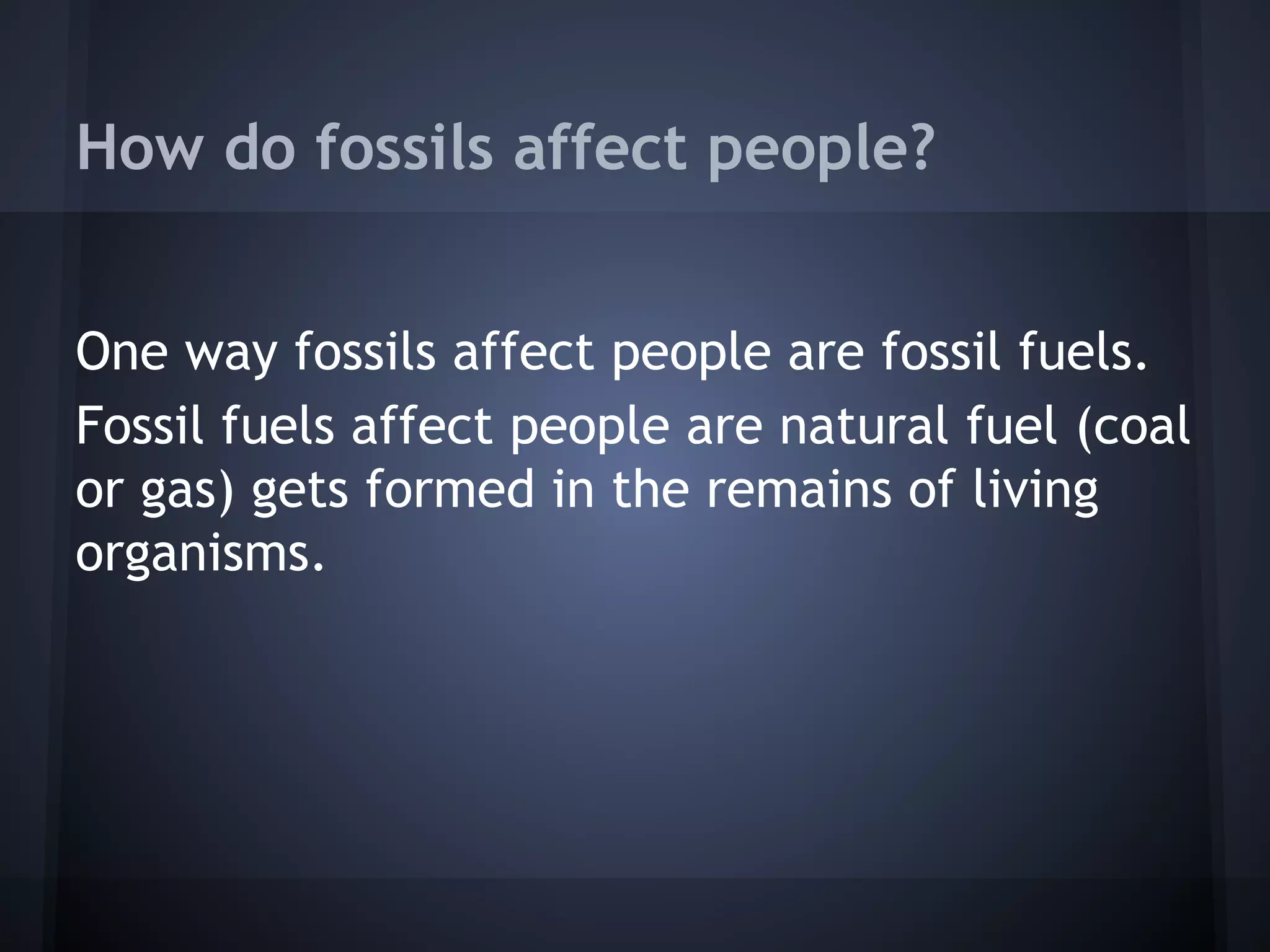 How do fossils affect people?

One way fossils affect people are fossil fuels.

Fossil fuels affect people are natural fuel (coal or gas) gets formed in the remains of living organisms.